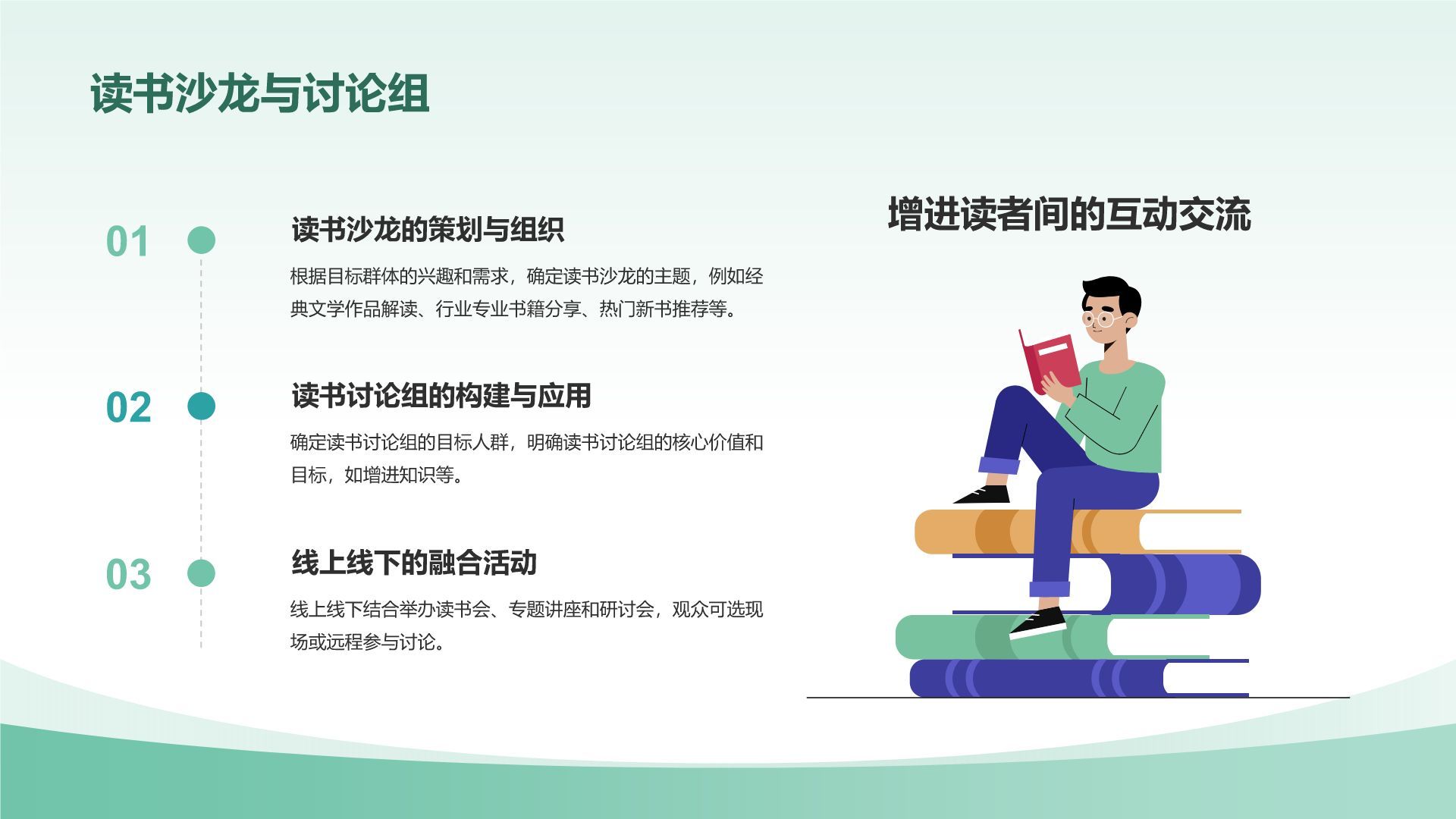 读书沙龙与讨论组

01

读书沙龙的策划与组织

根据目标群体的兴趣和需求，确定读书沙龙的主题，例如经典文学作品解读、行业专业书籍分享、热门新书推荐等。

02

读书讨论组的构建与应用

确定读书讨论组的目标人群，明确读书讨论组的核心价值和目标，如增进知识等。

03

线上线下的融合活动

线上线下结合举办读书会、专题讲座和研讨会，观众可选现场或远程参与讨论。

增进读者间的互动交流